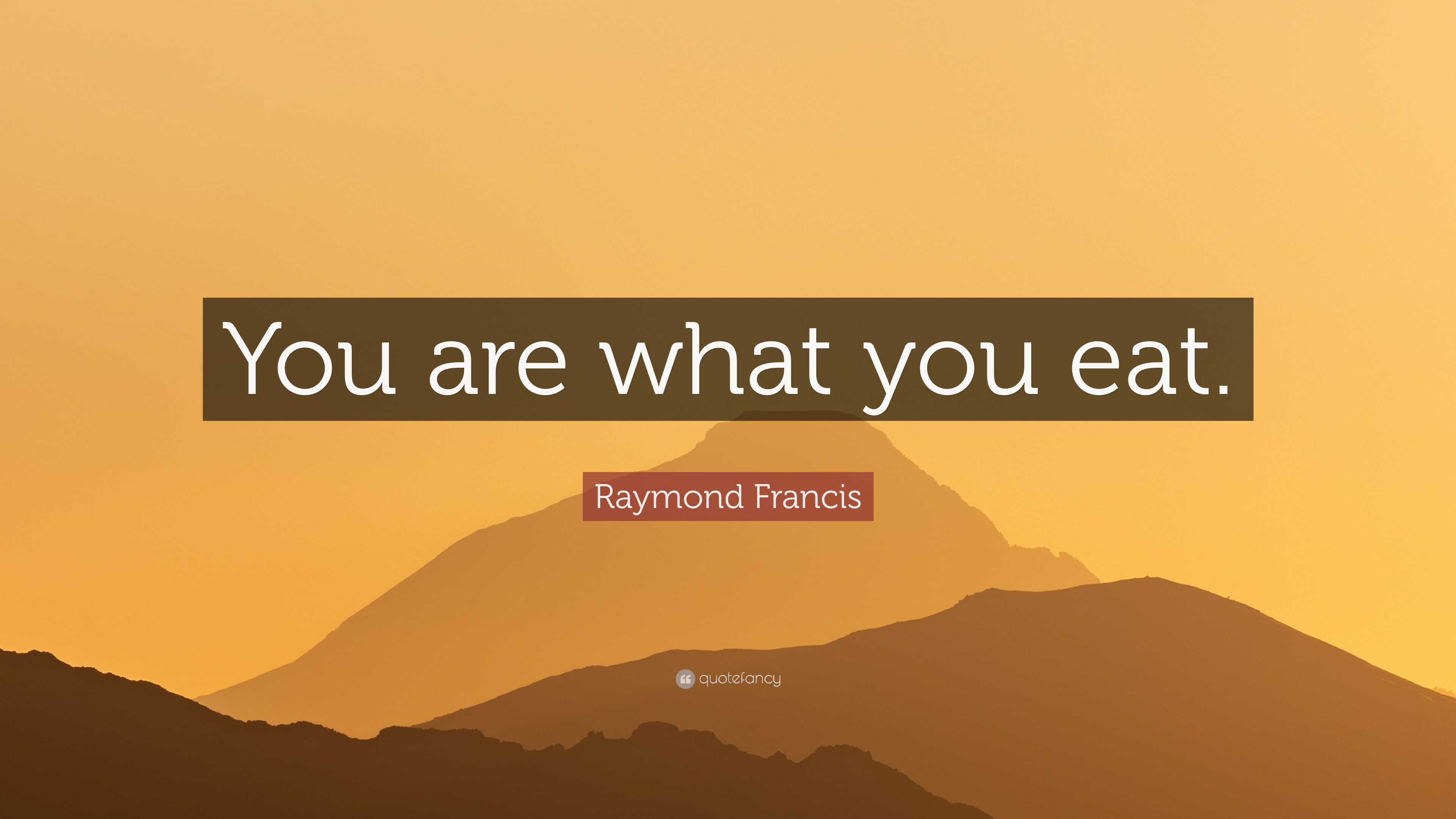 You are what you eat.

Raymond Francis

quotefancy